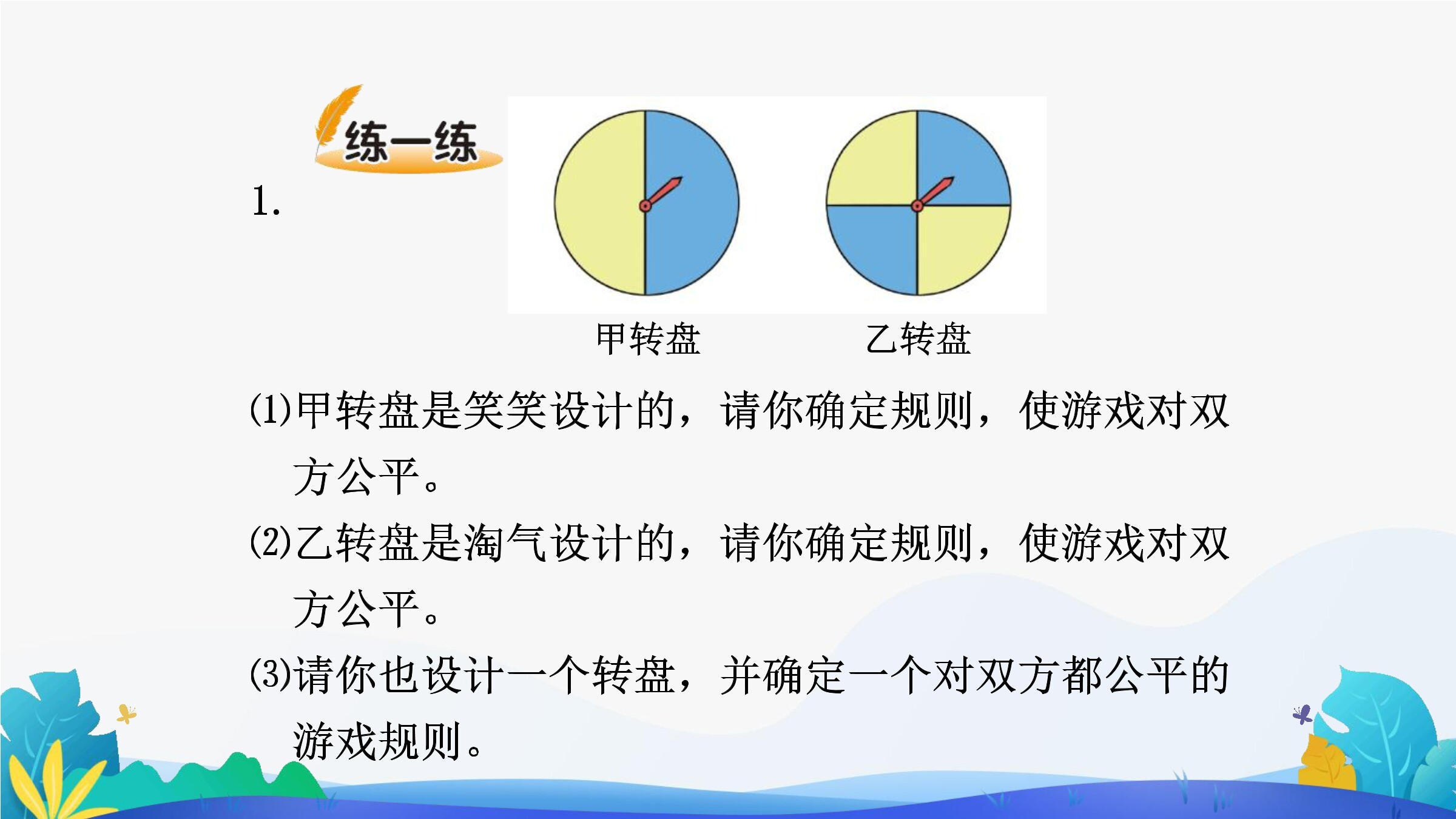 练一练

1.

甲转盘　乙转盘

(1)甲转盘是笑笑设计的，请你确定规则，使游戏对双方公平。

(2)乙转盘是淘气设计的，请你确定规则，使游戏对双方公平。

(3)请你也设计一个转盘，并确定一个对双方都公平的游戏规则。